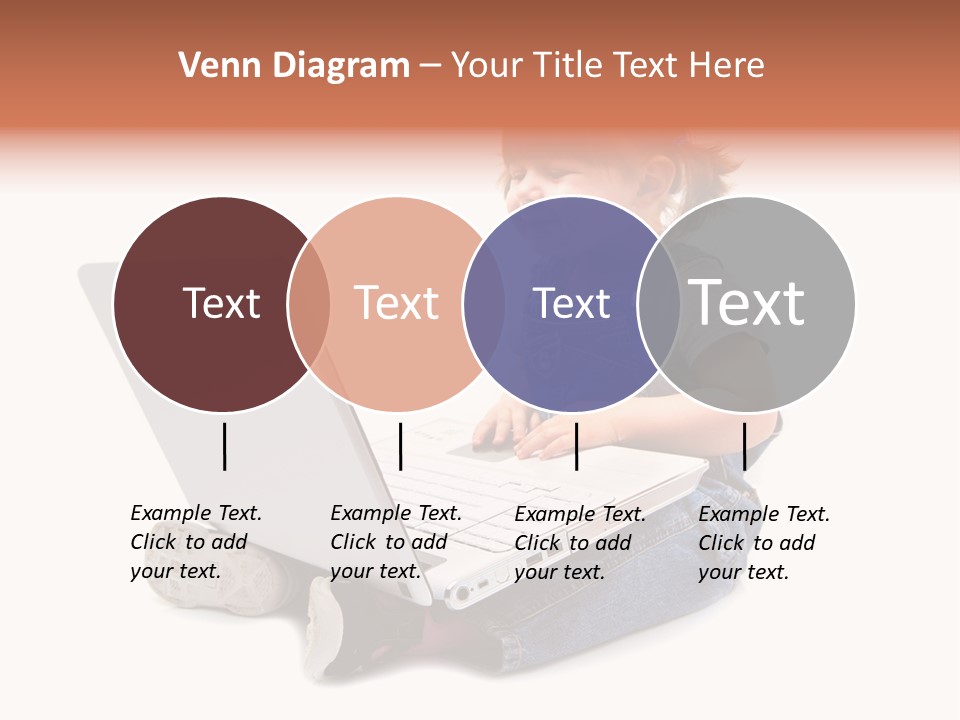 Venn Diagram – Your Title Text Here

Text

Text

Text

Text

Example Text. Click to add your text.

Example Text. Click to add your text.

Example Text. Click to add your text.

Example Text. Click to add your text.